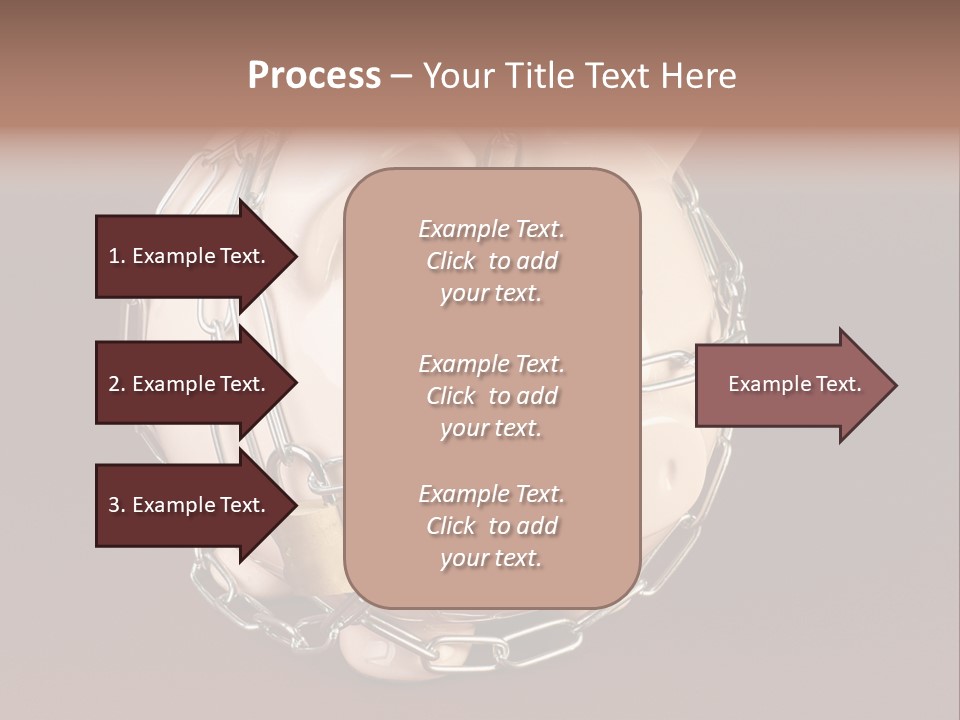 Process – Your Title Text Here

1. Example Text.

2. Example Text.

3. Example Text.

Example Text. Click to add your text.

Example Text. Click to add your text.

Example Text. Click to add your text.

Example Text.